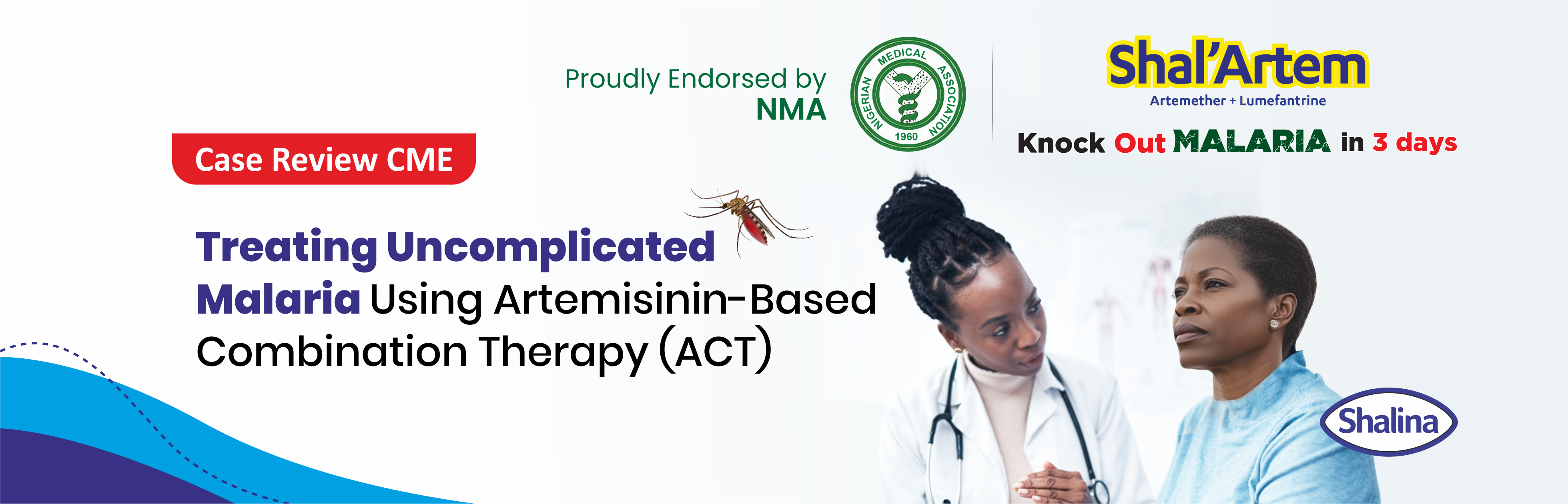 Proudly Endorsed by
NMA

NIGERIAN MEDICAL ASSOCIATION
1960

Shal'Artem
Artemether + Lumefantrine

Knock Out MALARIA in 3 days

Case Review CME

Treating Uncomplicated Malaria Using Artemisinin-Based Combination Therapy (ACT)

Shalina